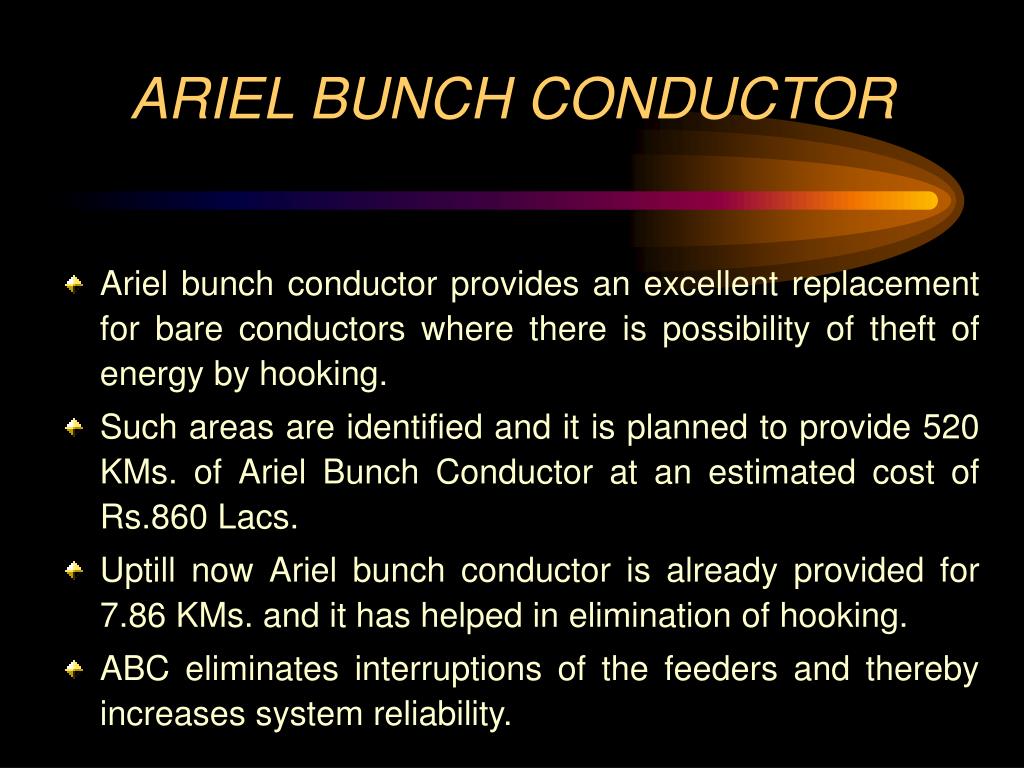 ARIEL BUNCH CONDUCTOR

Ariel bunch conductor provides an excellent replacement for bare conductors where there is possibility of theft of energy by hooking.

Such areas are identified and it is planned to provide 520 KMs. of Ariel Bunch Conductor at an estimated cost of Rs.860 Lacs.

Uptill now Ariel bunch conductor is already provided for 7.86 KMs. and it has helped in elimination of hooking.

ABC eliminates interruptions of the feeders and thereby increases system reliability.